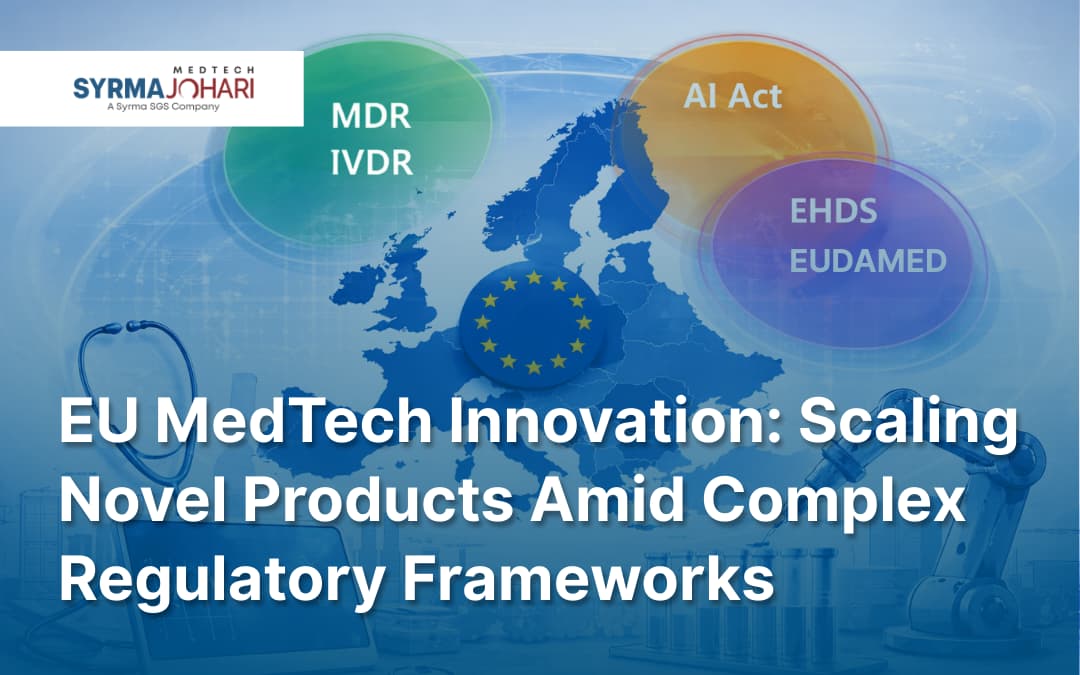 MEDTECH
SYRMA JOHARI
A Syrma SGS Company

MDR
IVDR

AI Act

EHDS
EUDAMED

EU MedTech Innovation: Scaling Novel Products Amid Complex Regulatory Frameworks